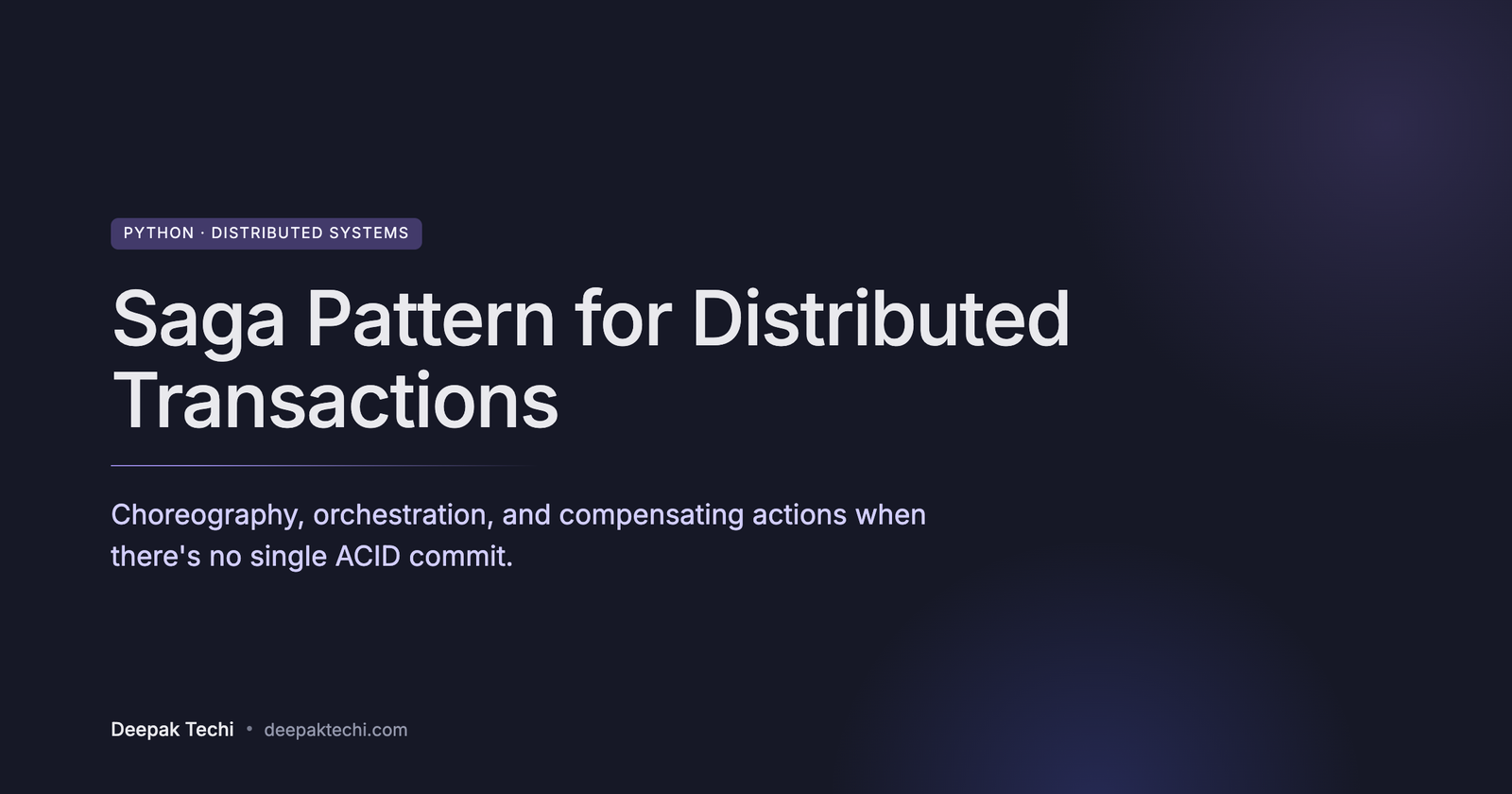 PYTHON · DISTRIBUTED SYSTEMS

Saga Pattern for Distributed Transactions

Choreography, orchestration, and compensating actions when there's no single ACID commit.

Deepak Techi • deepaktechi.com